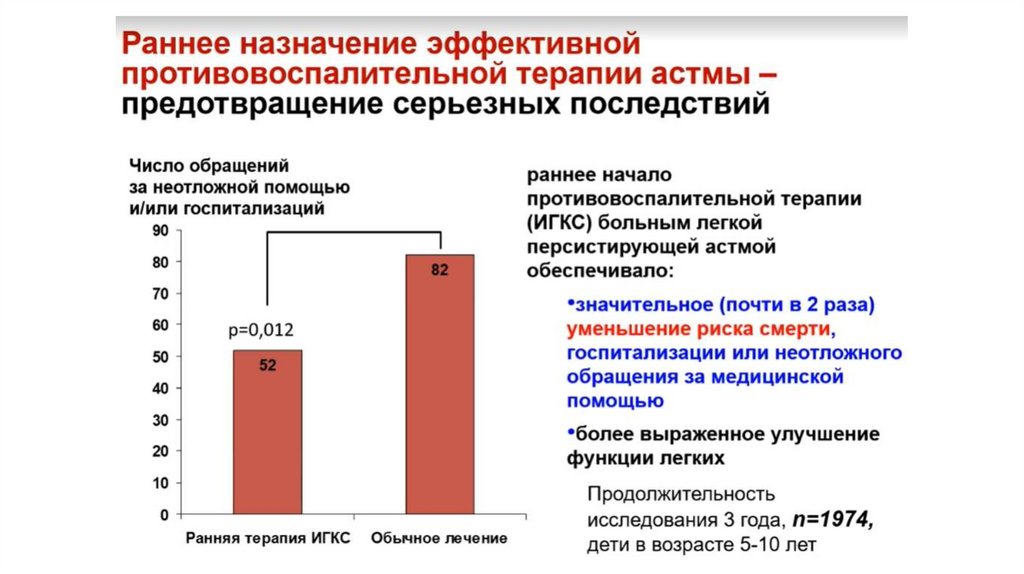 Раннее назначение эффективной противовоспалительной терапии астмы – предотвращение серьезных последствий

Число обращений за неотложной помощью и/или госпитализаций

90
80
70
60
50
40
30
20
10
0

p=0,012

52

82

Ранняя терапия ИГКС

Обычное лечение

раннее начало противовоспалительной терапии (ИГКС) больным легкой персистирующей астмой обеспечивало:

•значительное (почти в 2 раза) уменьшение риска смерти, госпитализации или неотложного обращения за медицинской помощью

•более выраженное улучшение функции легких

Продолжительность исследования 3 года, n=1974, дети в возрасте 5-10 лет